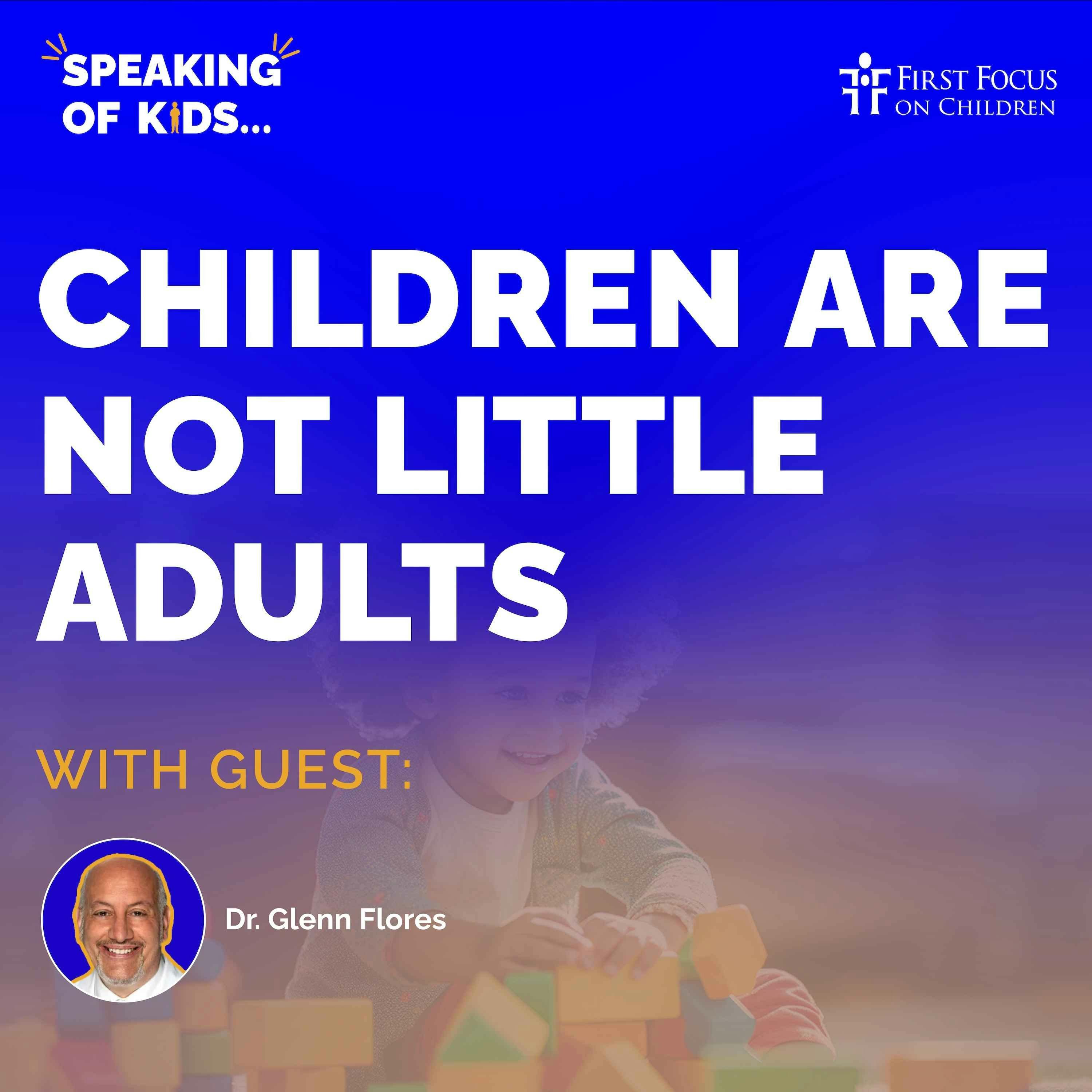 SPEAKING OF KIDS...

FIRST FOCUS ON CHILDREN

CHILDREN ARE NOT LITTLE ADULTS

WITH GUEST:

Dr. Glenn Flores